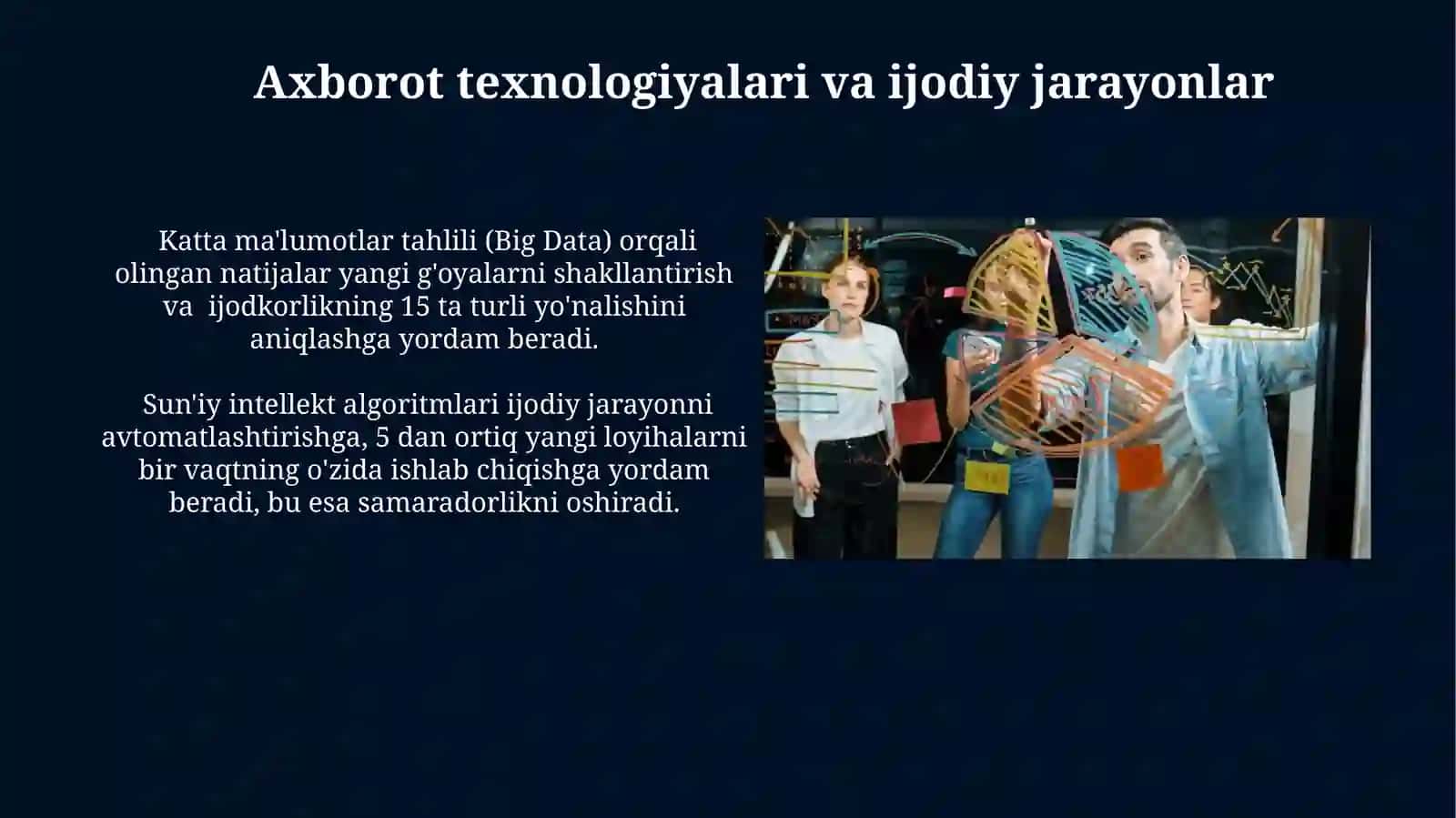 Axborot texnologiyalari va ijodiy jarayonlar

Katta ma'lumotlar tahlili (Big Data) orqali olingan natijalar yangi g'oyalarni shakllantirish va ijodkorlikning 15 ta turli yo'nalishini aniqlashga yordam beradi.

Sun'iy intellekt algoritmlari ijodiy jarayonni avtomatlashtirishga, 5 dan ortiq yangi loyihalarni bir vaqtning o'zida ishlab chiqishga yordam beradi, bu esa samaradorlikni oshiradi.